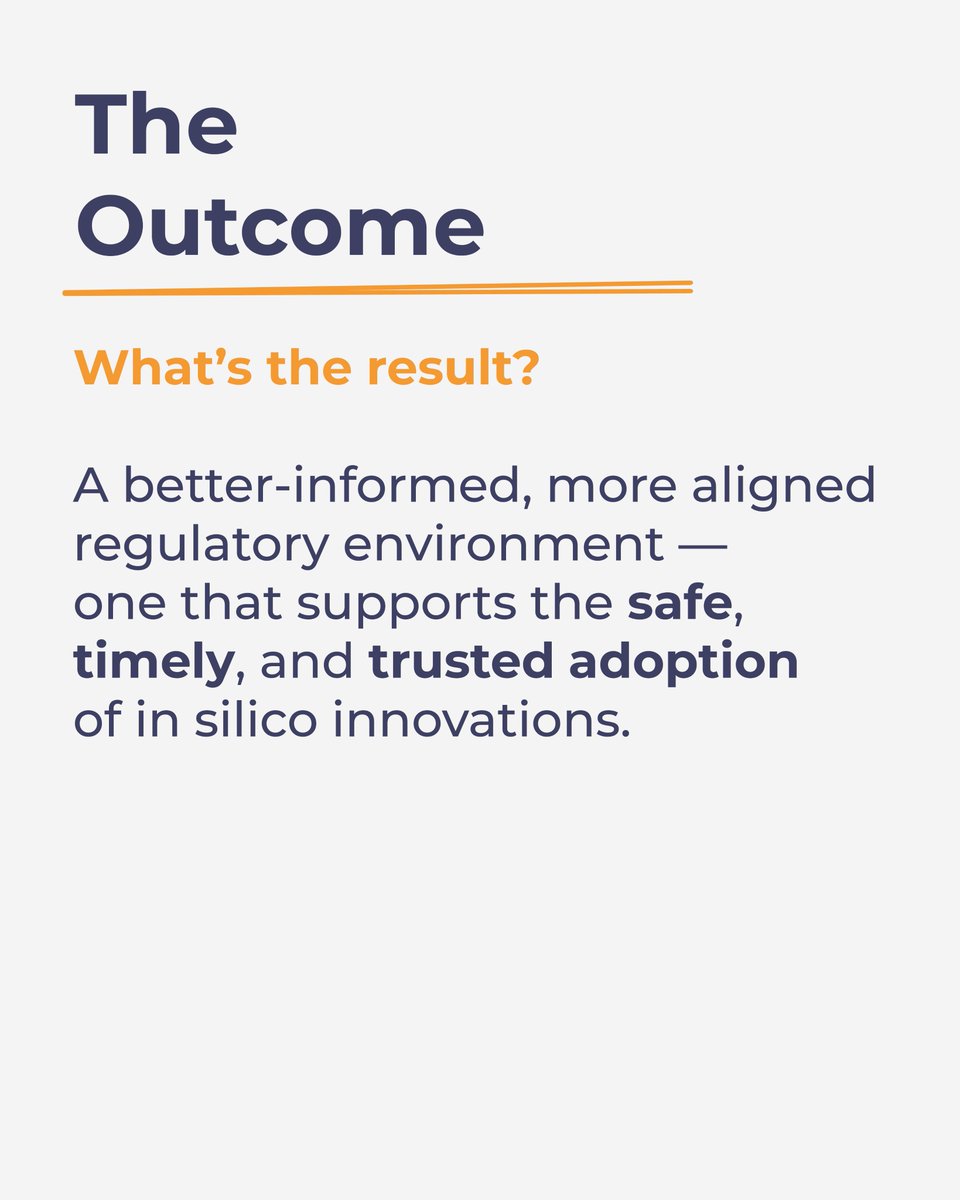 The Outcome

What’s the result?

A better-informed, more aligned regulatory environment — one that supports the safe, timely, and trusted adoption of in silico innovations.